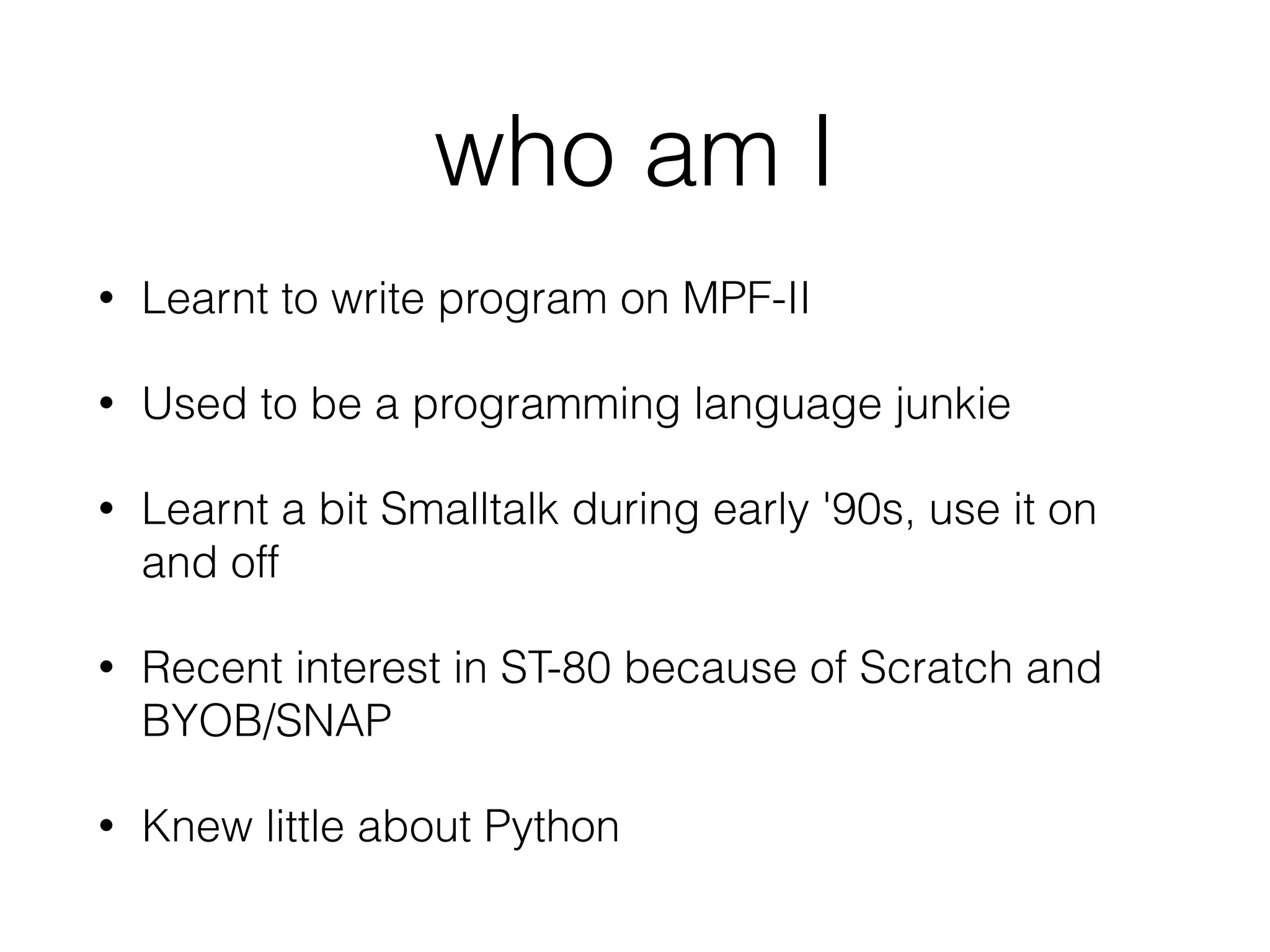 who am I

• Learnt to write program on MPF-II

• Used to be a programming language junkie

• Learnt a bit Smalltalk during early '90s, use it on and off

• Recent interest in ST-80 because of Scratch and BYOB/SNAP

• Knew little about Python